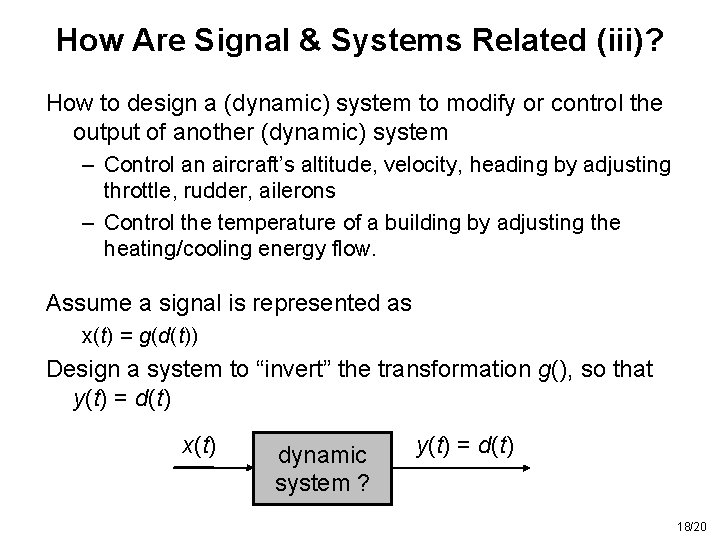 How Are Signal & Systems Related (iii)?

How to design a (dynamic) system to modify or control the output of another (dynamic) system

– Control an aircraft's altitude, velocity, heading by adjusting throttle, rudder, ailerons

– Control the temperature of a building by adjusting the heating/cooling energy flow.

Assume a signal is represented as

$x(t) = g(d(t))$

Design a system to "invert" the transformation $g()$, so that $y(t) = d(t)$

$x(t)$

dynamic system ?

$y(t) = d(t)$

18/20